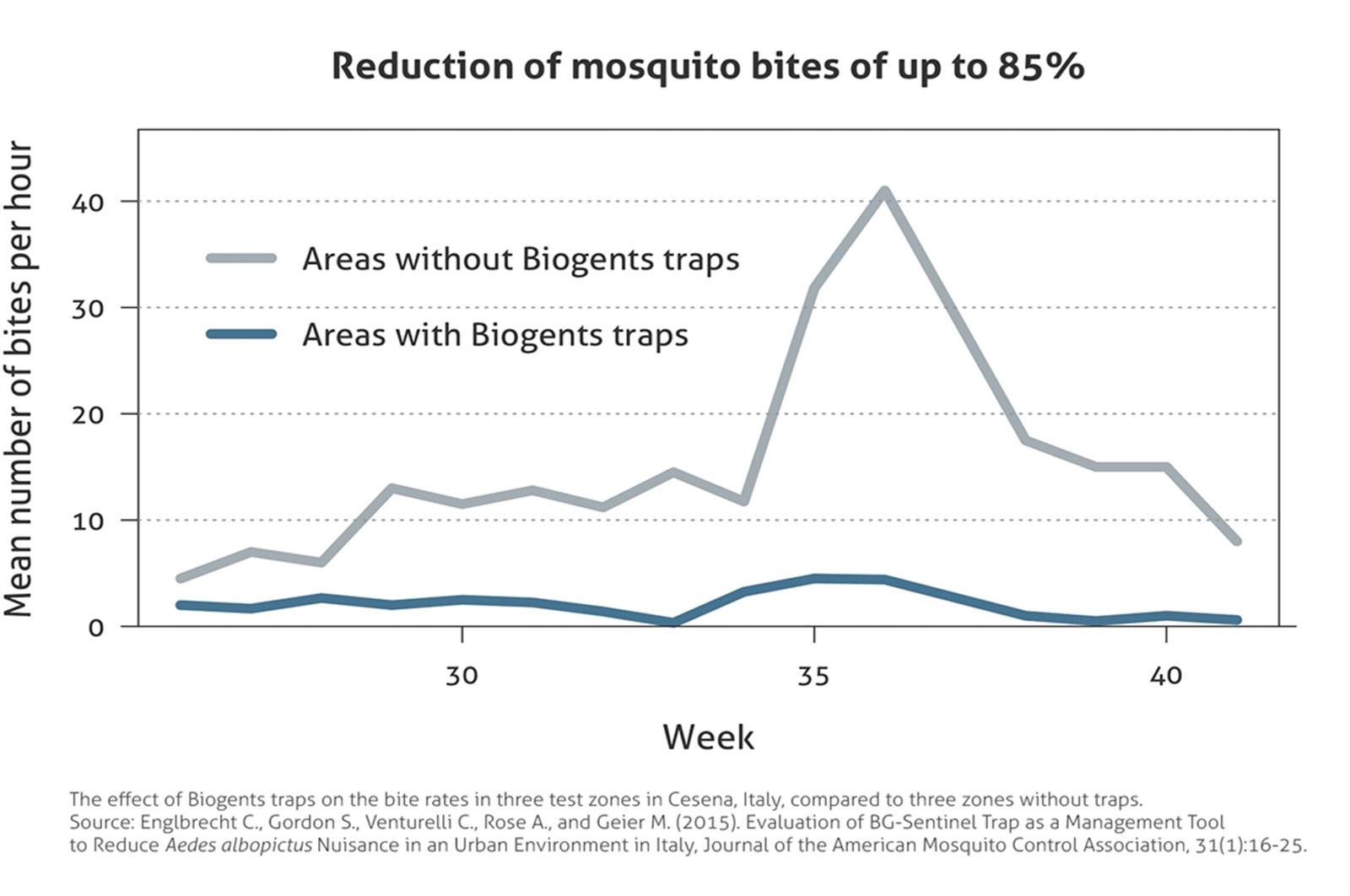 Reduction of mosquito bites of up to 85%

Mean number of bites per hour

40
30
20
10
0

Areas without Biogents traps
Areas with Biogents traps

30
35
40

Week

The effect of Biogents traps on the bite rates in three test zones in Cesena, Italy, compared to three zones without traps.
Source: Englbrecht C., Gordon S., Venturelli C., Rose A., and Geier M. (2015). Evaluation of BG-Sentinel Trap as a Management Tool to Reduce Aedes albopictus Nuisance in an Urban Environment in Italy, Journal of the American Mosquito Control Association, 31(1):16-25.